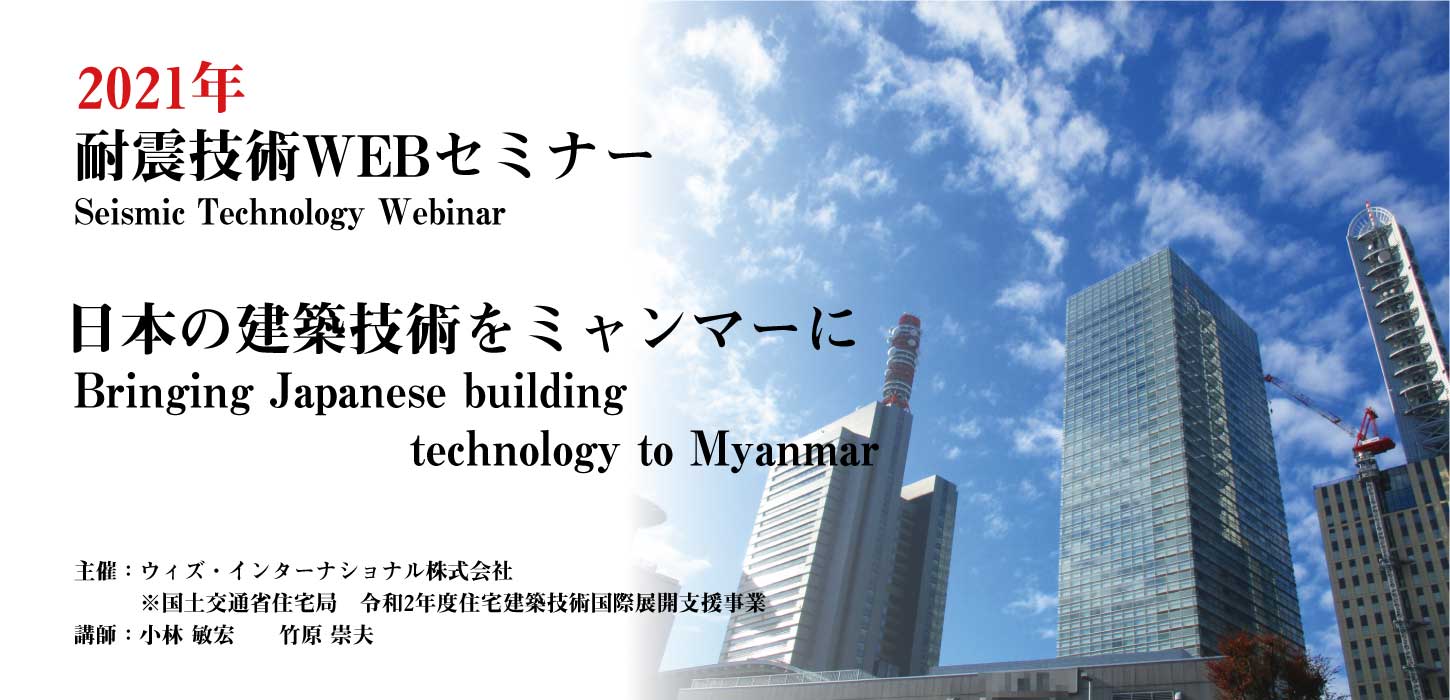 2021年
耐震技術WEBセミナー
Seismic Technology Webinar

日本の建築技術をミャンマーに
Bringing Japanese building technology to Myanmar

主催：ウィズ・インターナショナル株式会社
※国土交通省住宅局　令和2年度住宅建築技術国際展開支援事業
講師：小林 敏宏　竹原 崇夫